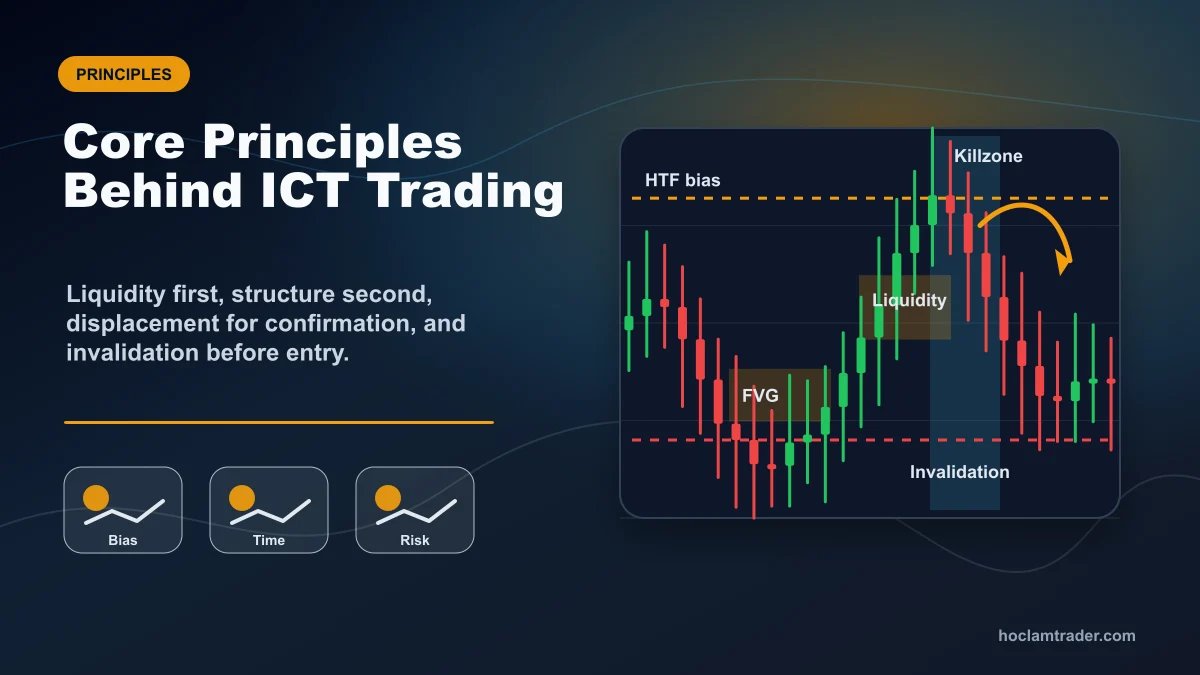 PRINCIPLES

Core Principles Behind ICT Trading

Liquidity first, structure second, displacement for confirmation, and invalidation before entry.

Bias

Time

Risk

HTF bias

Killzone

Liquidity

FVG

Invalidation

hoclamtrader.com